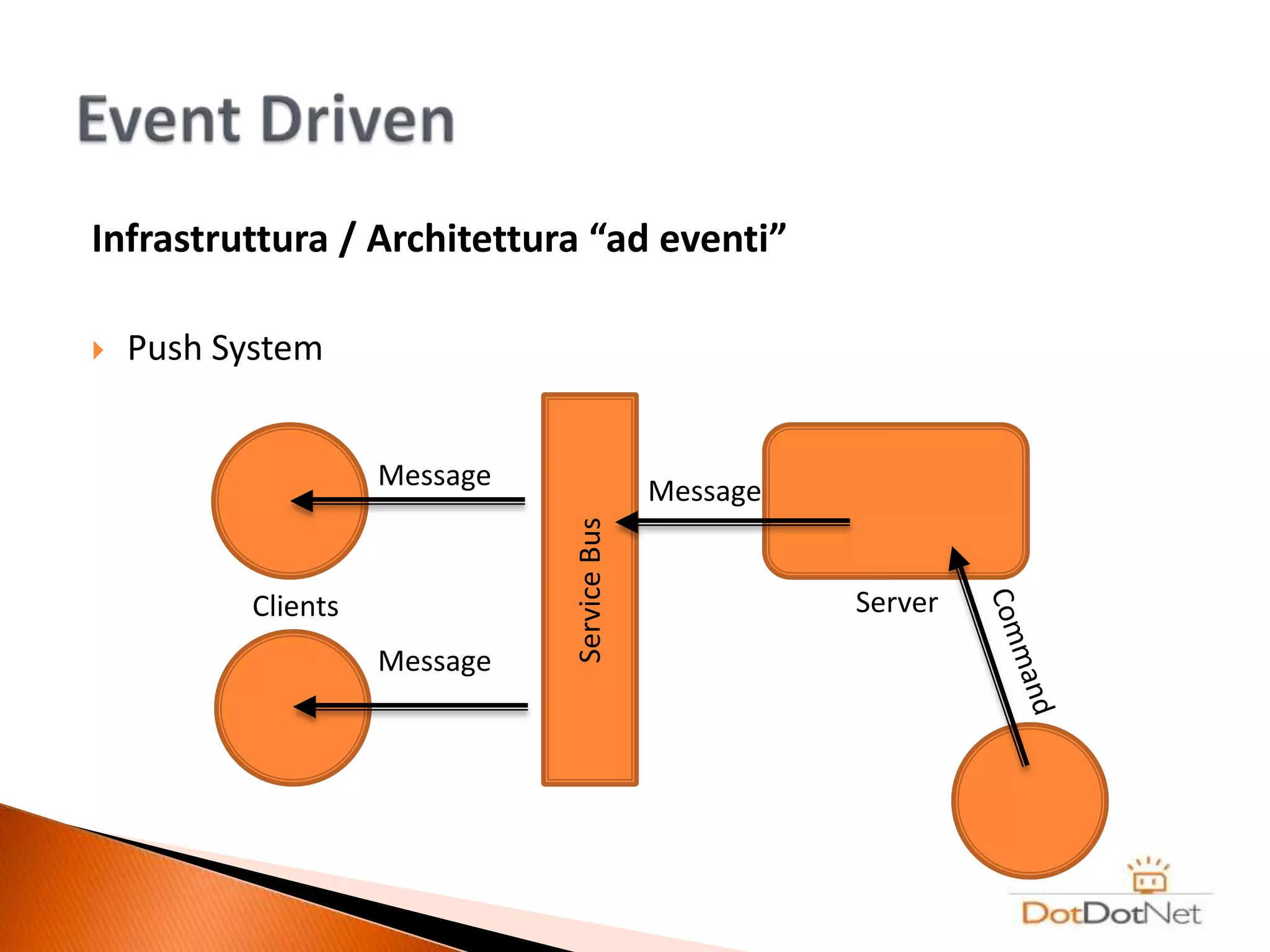 Event Driven

Infrastruttura / Architettura “ad eventi”

Push System

Message

Clients

Message

Service Bus

Message

Server

Command

DotDotNet